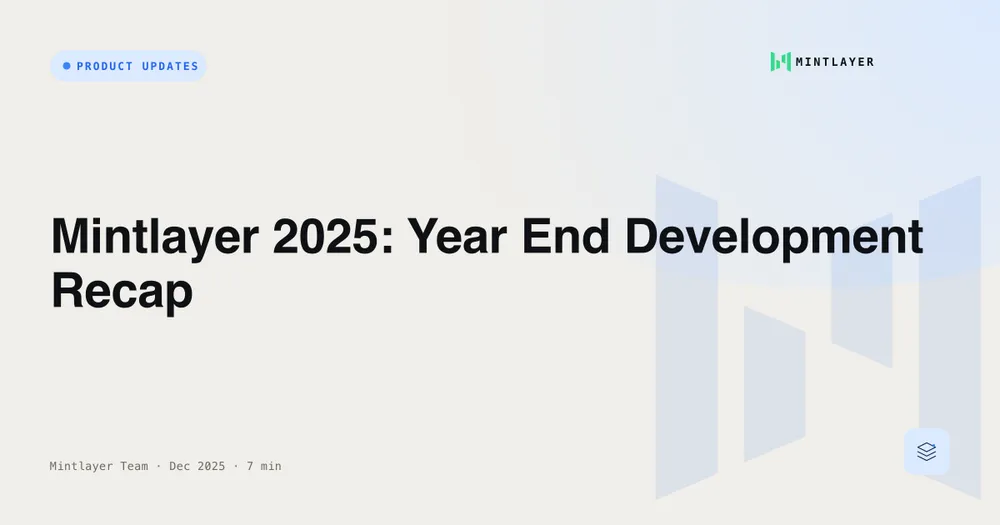 PRODUCT UPDATES

MINTLAYER

Mintlayer 2025: Year End Development Recap

Mintlayer Team · Dec 2025 · 7 min